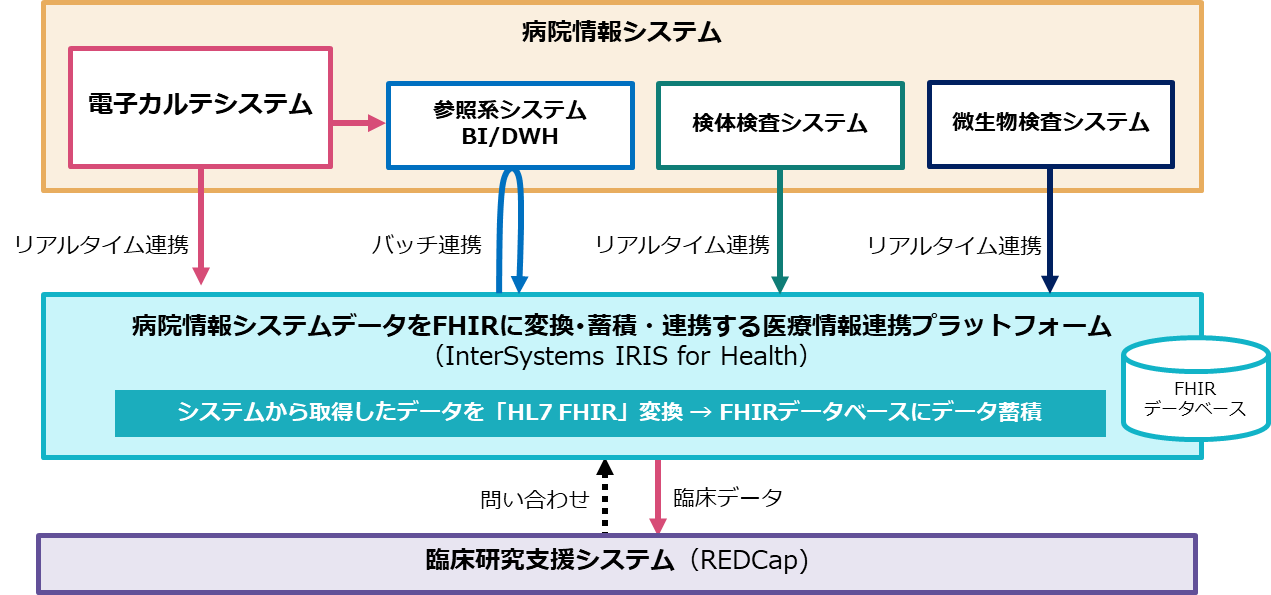 病院情報システム

電子カルテシステム

参照系システム
BI/DWH

検体検査システム

微生物検査システム

リアルタイム連携

バッチ連携

リアルタイム連携

リアルタイム連携

病院情報システムデータをFHIRに変換・蓄積・連携する医療情報連携プラットフォーム
（InterSystems IRIS for Health）

システムから取得したデータを「HL7 FHIR」変換 → FHIRデータベースにデータ蓄積

FHIR
データベース

問い合わせ

臨床データ

臨床研究支援システム（REDCap）